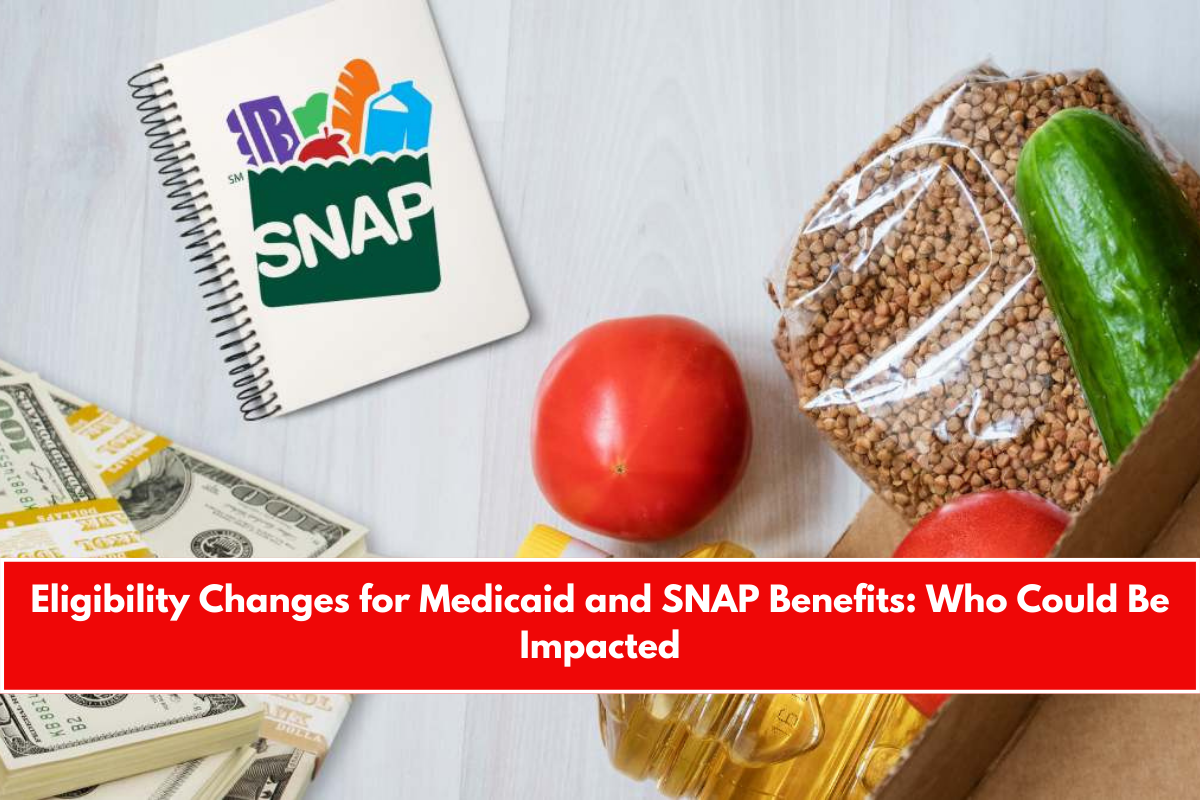 SM
SNAP

Eligibility Changes for Medicaid and SNAP Benefits: Who Could Be Impacted